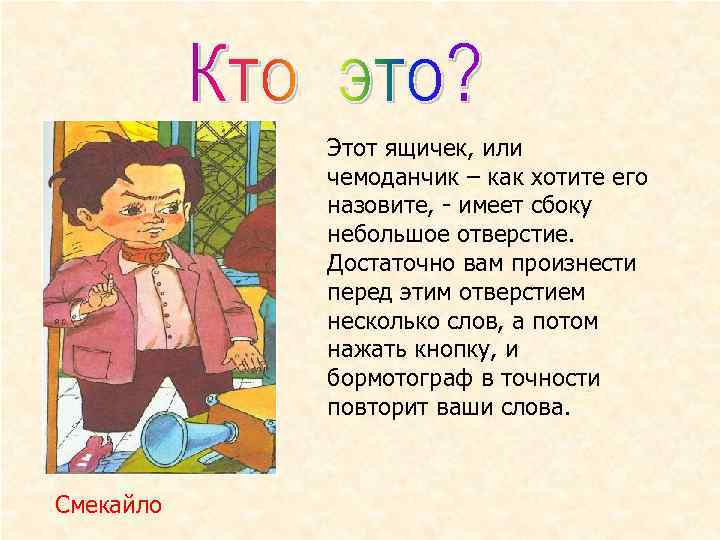 Кто это?

Этот ящичек, или чемоданчик – как хотите его назовите, - имеет сбоку небольшое отверстие. Достаточно вам произнести перед этим отверстием несколько слов, а потом нажать кнопку, и бормотограф в точности повторит ваши слова.

Смекайло